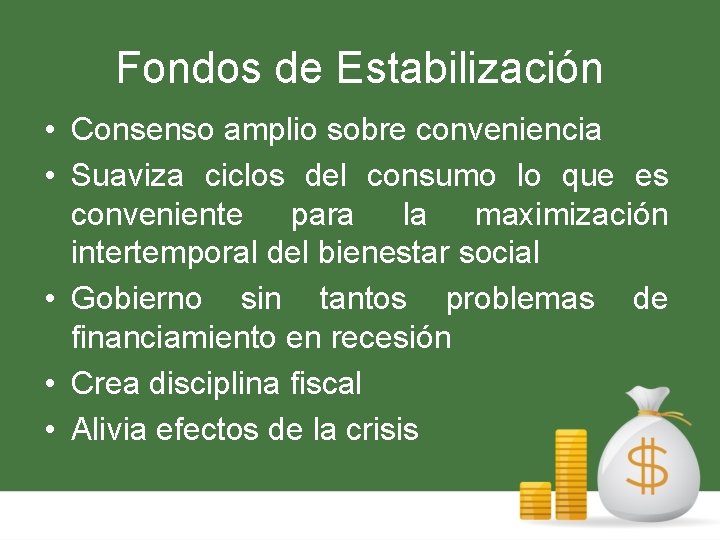 Fondos de Estabilización

• Consenso amplio sobre conveniencia
• Suaviza ciclos del consumo lo que es conveniente para la maximización intertemporal del bienestar social
• Gobierno sin tantos problemas de financiamiento en recesión
• Crea disciplina fiscal
• Alivia efectos de la crisis

$